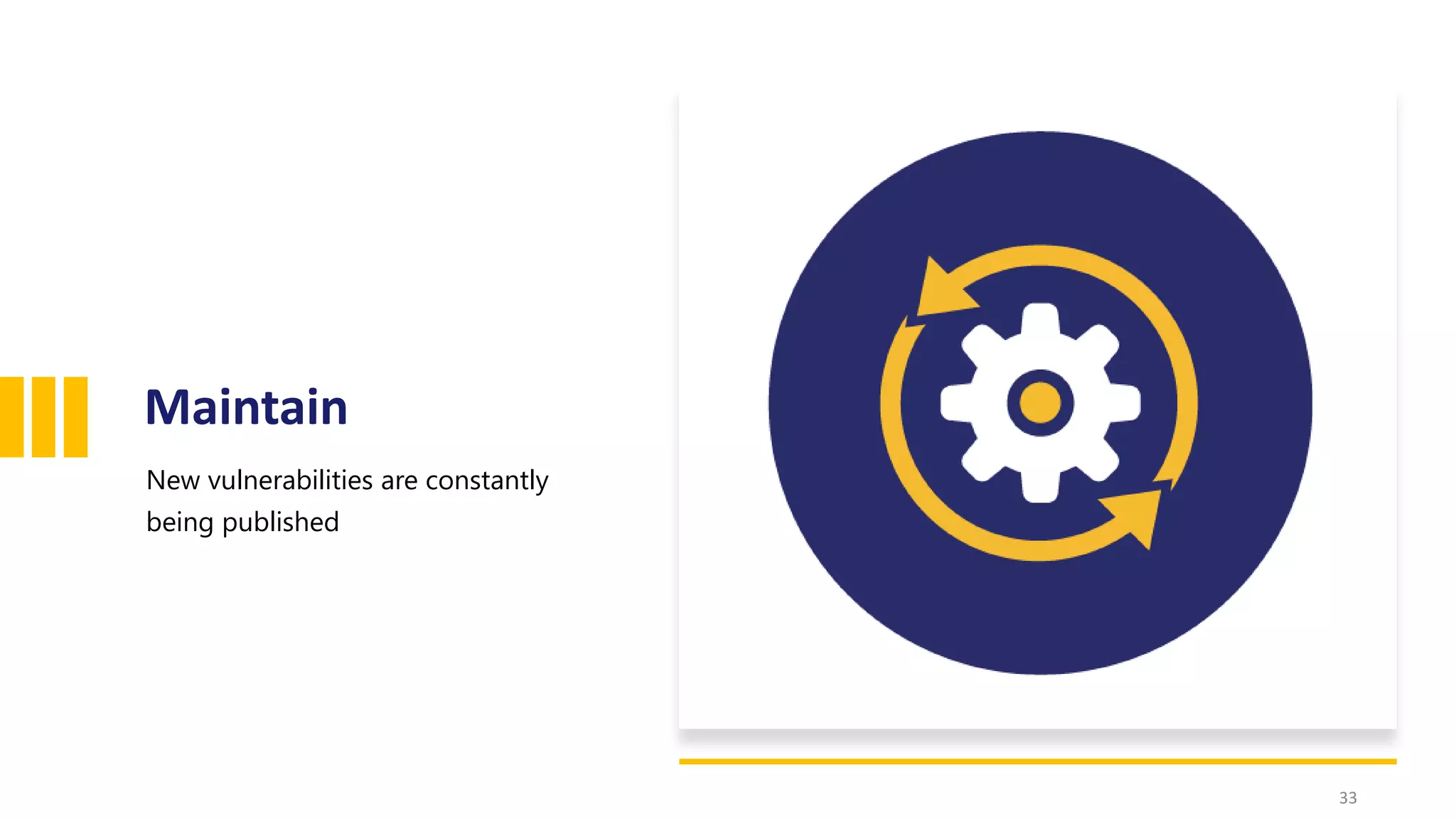 Maintain

New vulnerabilities are constantly being published

33